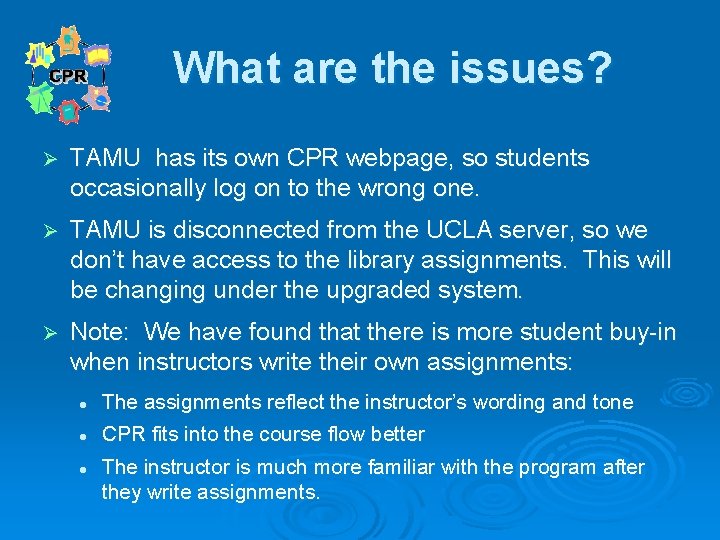 CPR

What are the issues?

➢ TAMU has its own CPR webpage, so students occasionally log on to the wrong one.

➢ TAMU is disconnected from the UCLA server, so we don't have access to the library assignments. This will be changing under the upgraded system.

➢ Note: We have found that there is more student buy-in when instructors write their own assignments:

• The assignments reflect the instructor's wording and tone
• CPR fits into the course flow better
• The instructor is much more familiar with the program after they write assignments.